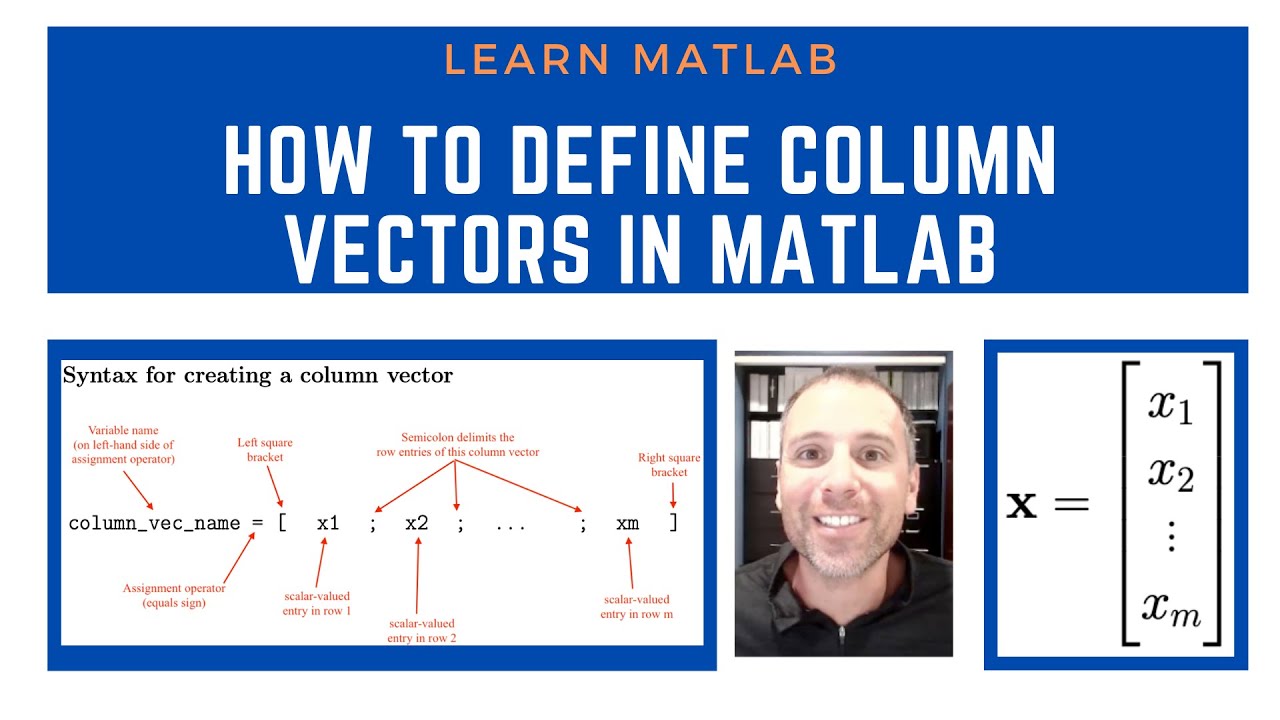 LEARN MATLAB

HOW TO DEFINE COLUMN VECTORS IN MATLAB

Syntax for creating a column vector

Variable name (on left-hand side of assignment operator)

Left square bracket

Semicolon delimits the row entries of this column vector

Right square bracket

column_vec_name = [ x1 ; x2 ; ... ; xm ]

Assignment operator (equals sign)

scalar-valued entry in row 1

scalar-valued entry in row 2

scalar-valued entry in row m

$\mathbf{x} = \begin{bmatrix} x_1 \\ x_2 \\ \vdots \\ x_m \end{bmatrix}$